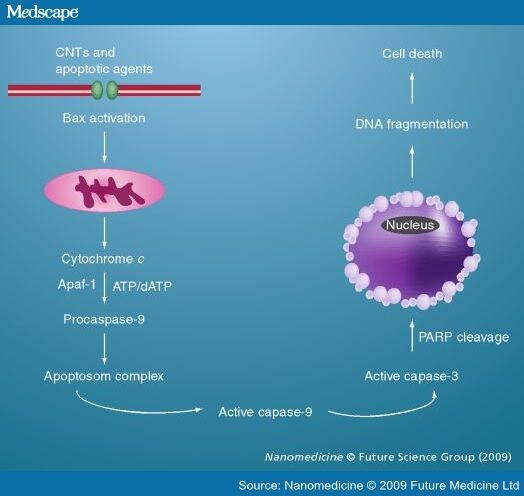 Medscape

CNTs and apoptotic agents

Bax activation

Cytochrome c

Apaf-1

ATP/dATP

Procaspase-9

Apoptosom complex

Active capase-9

Active capase-3

PARP cleavage

Nucleus

DNA fragmentation

Cell death

Nanomedicine © Future Science Group (2009)

Source: Nanomedicine © 2009 Future Medicine Ltd